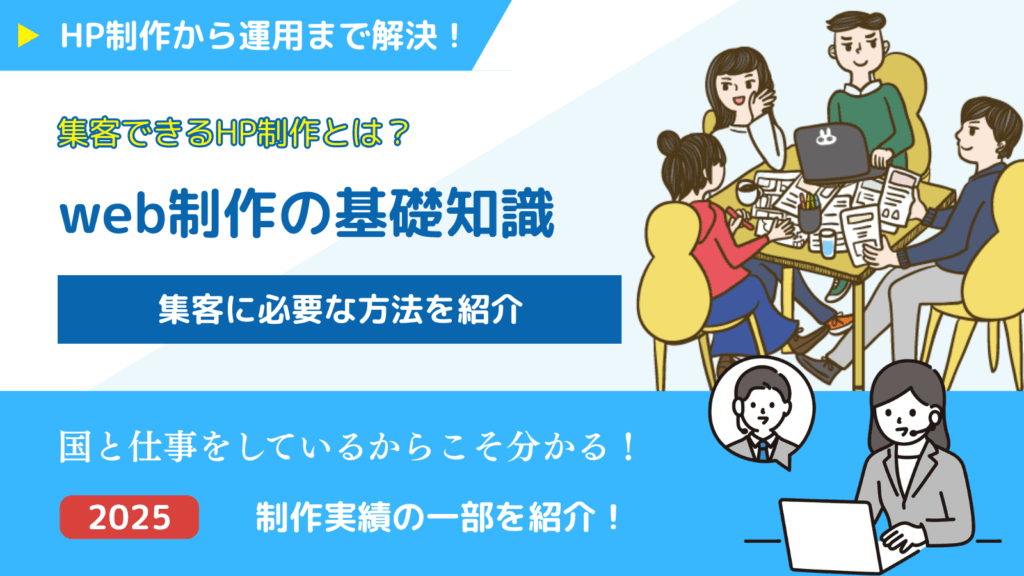 HP制作から運用まで解決！

集客できるHP制作とは？

web制作の基礎知識

集客に必要な方法を紹介

国と仕事をしているからこそ分かる！

2025

制作実績の一部を紹介！